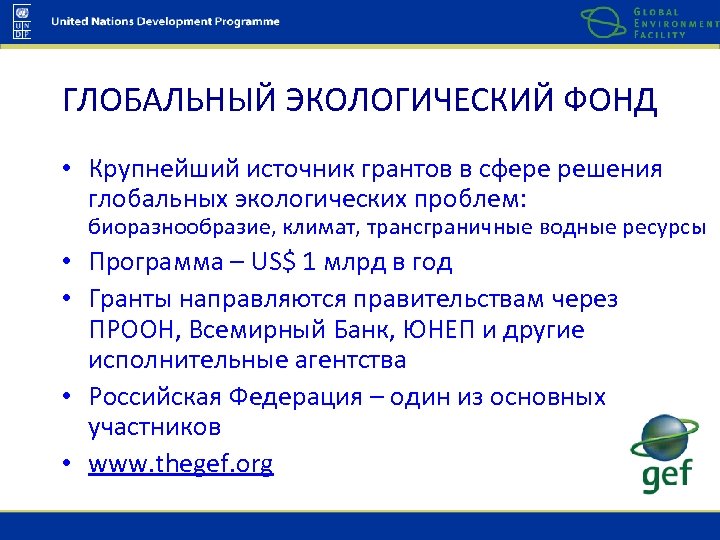 U N D P United Nations Development Programme

GLOBAL ENVIRONMENT FACILITY

ГЛОБАЛЬНЫЙ ЭКОЛОГИЧЕСКИЙ ФОНД

• Крупнейший источник грантов в сфере решения глобальных экологических проблем: биоразнообразие, климат, трансграничные водные ресурсы
• Программа – US$ 1 млрд в год
• Гранты направляются правительствам через ПРООН, Всемирный Банк, ЮНЕП и другие исполнительные агентства
• Российская Федерация – один из основных участников
• www.thegef.org

gef